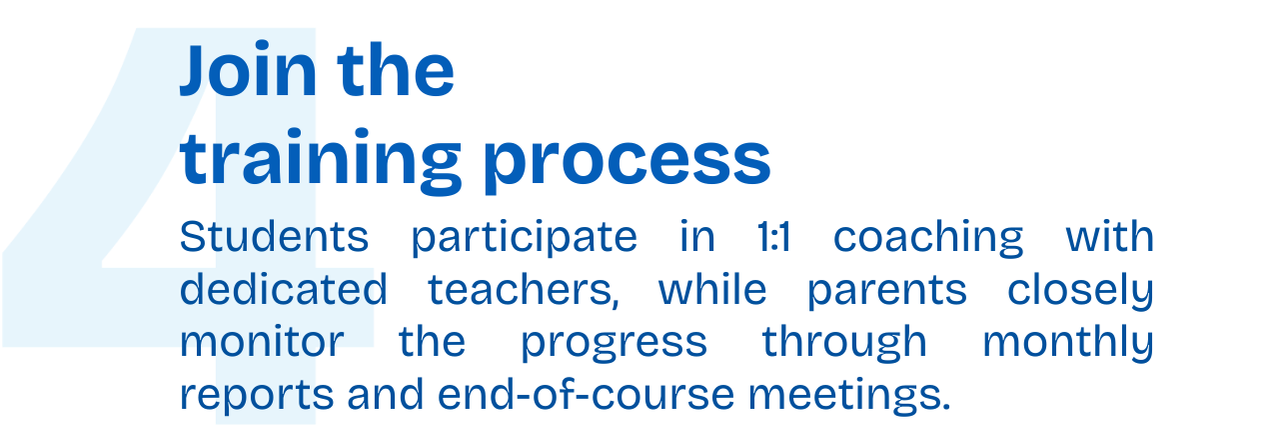 4

Join the training process

Students participate in 1:1 coaching with dedicated teachers, while parents closely monitor the progress through monthly reports and end-of-course meetings.